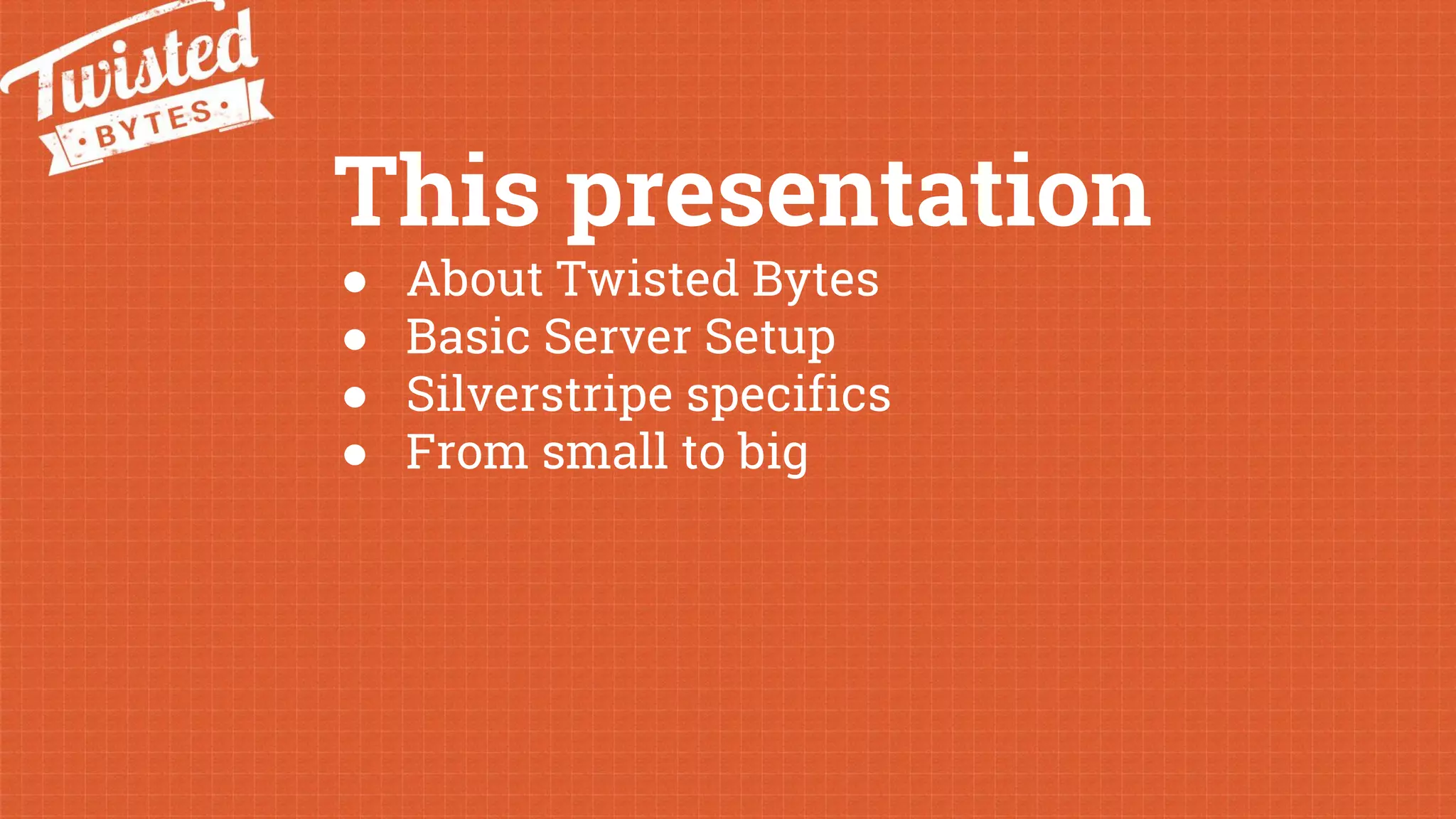 Twisted
• BYTES •

This presentation

● About Twisted Bytes
● Basic Server Setup
● Silverstripe specifics
● From small to big